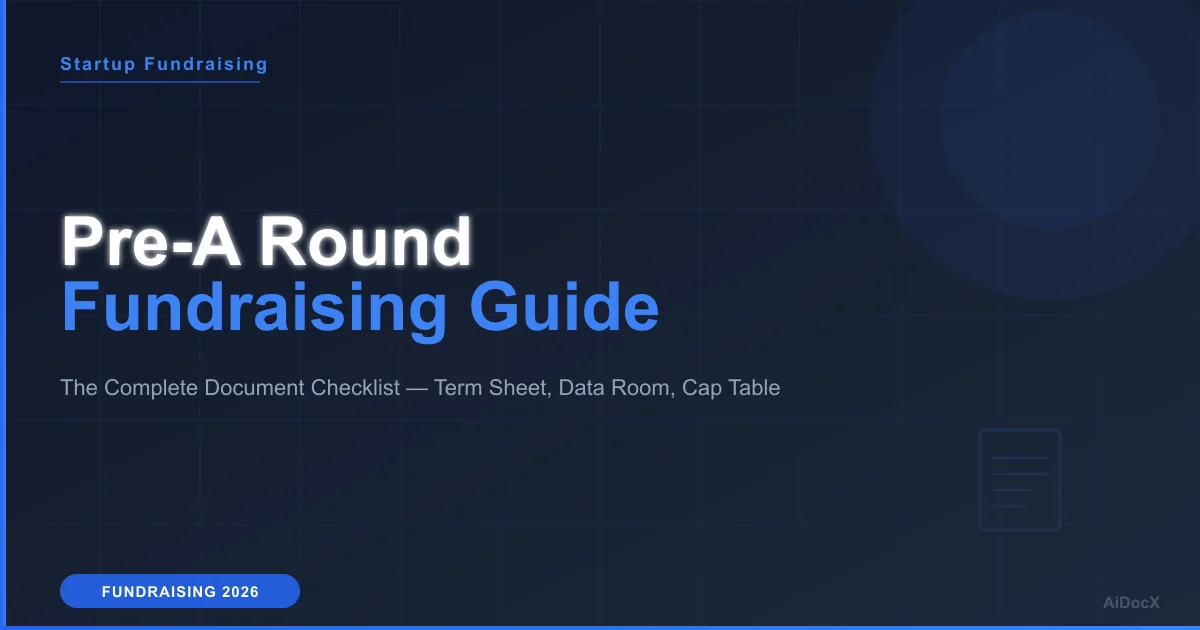 Startup Fundraising

Pre-A Round
Fundraising Guide

The Complete Document Checklist — Term Sheet, Data Room, Cap Table

FUNDRAISING 2026

AiDocX